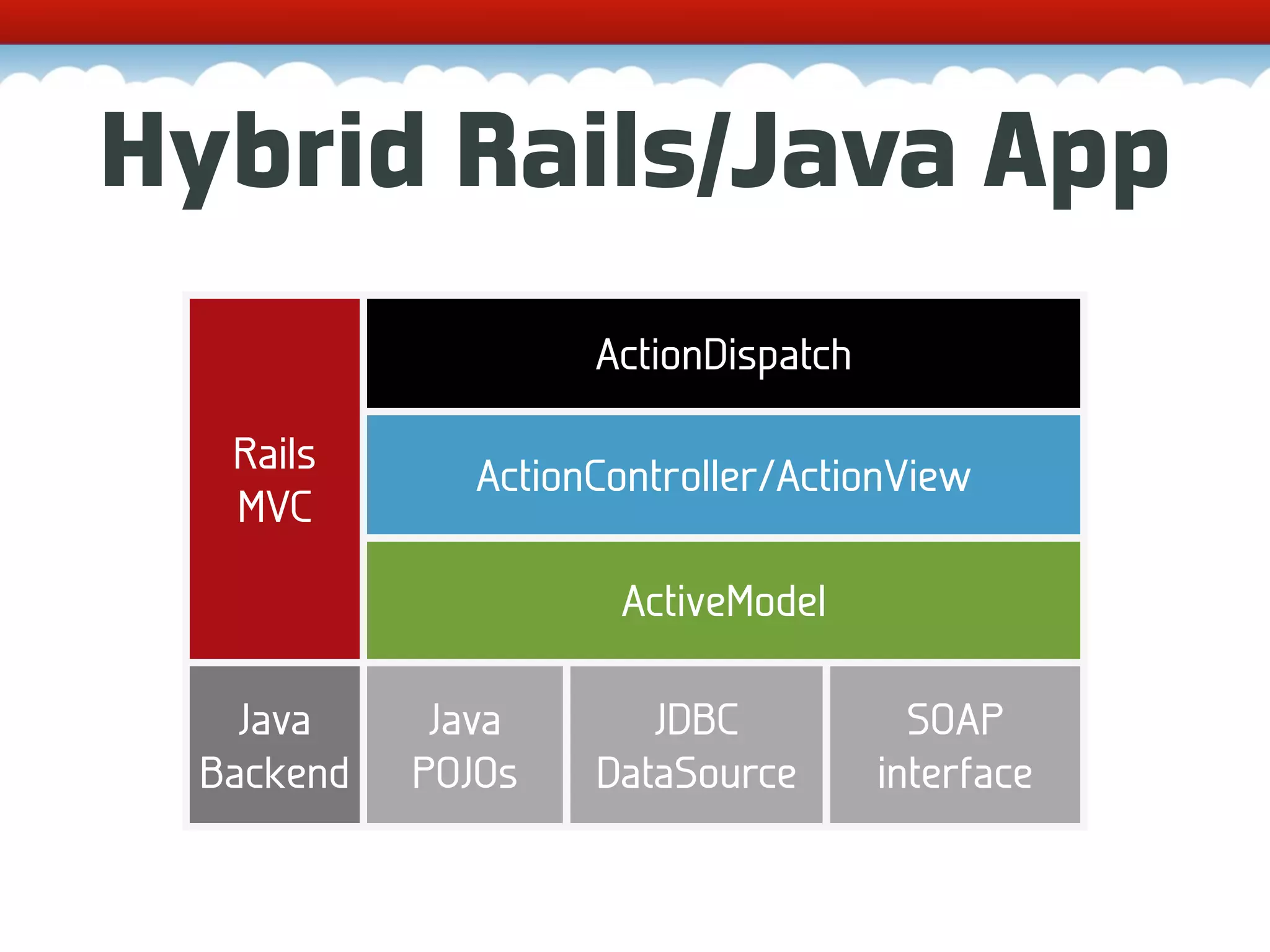 Hybrid Rails/Java App

Rails MVC

ActionDispatch

ActionController/ActionView

ActiveModel

Java Backend

Java POJOs

JDBC DataSource

SOAP interface